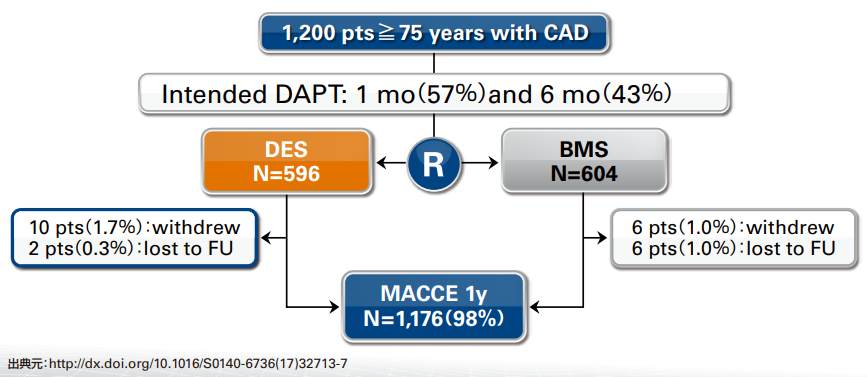 1,200 pts≧75 years with CAD

Intended DAPT: 1 mo(57%)and 6 mo(43%)

DES
N=596

R

BMS
N=604

10 pts(1.7%):withdrew
2 pts(0.3%):lost to FU

6 pts(1.0%):withdrew
6 pts(1.0%):lost to FU

MACCE 1y
N=1,176(98%)

出典元:http://dx.doi.org/10.1016/S0140-6736(17)32713-7